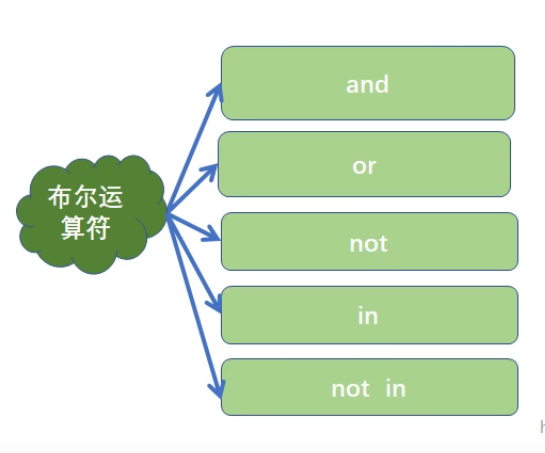 布尔运算符

and

or

not

in

not in